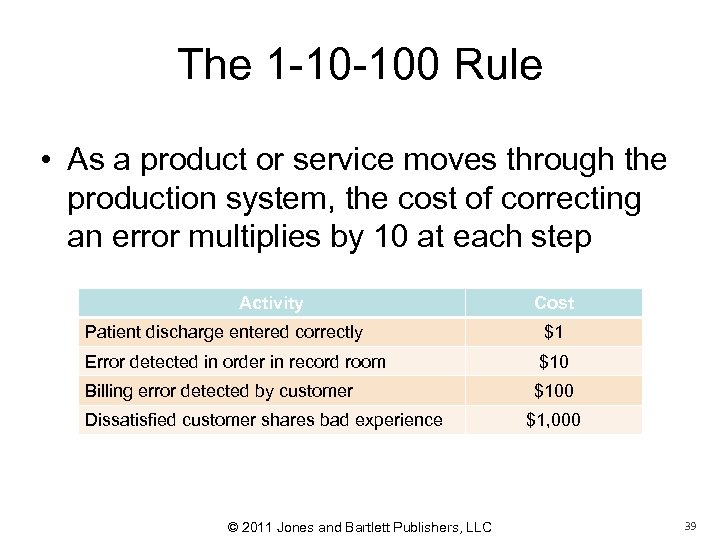 The 1-10-100 Rule

• As a product or service moves through the production system, the cost of correcting an error multiplies by 10 at each step

| Activity | Cost |
|---|---|
| Patient discharge entered correctly | \$1 |
| Error detected in order in record room | \$10 |
| Billing error detected by customer | \$100 |
| Dissatisfied customer shares bad experience | \$1,000 |

© 2011 Jones and Bartlett Publishers, LLC

39